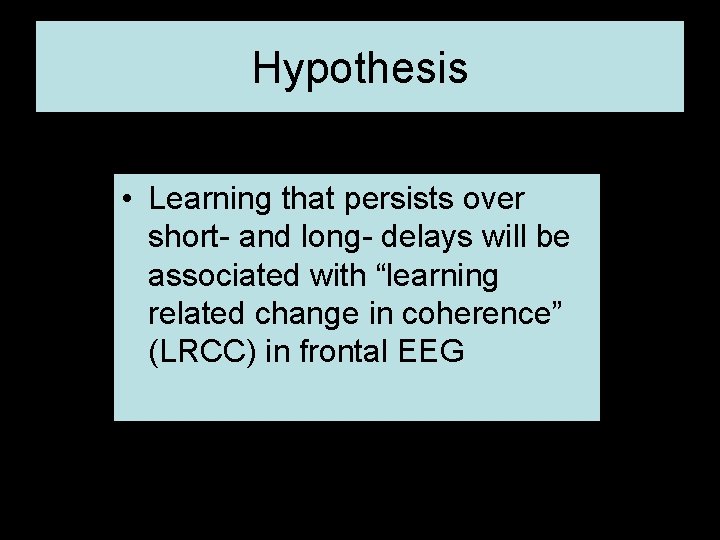 Hypothesis

• Learning that persists over short- and long- delays will be associated with “learning related change in coherence” (LRCC) in frontal EEG